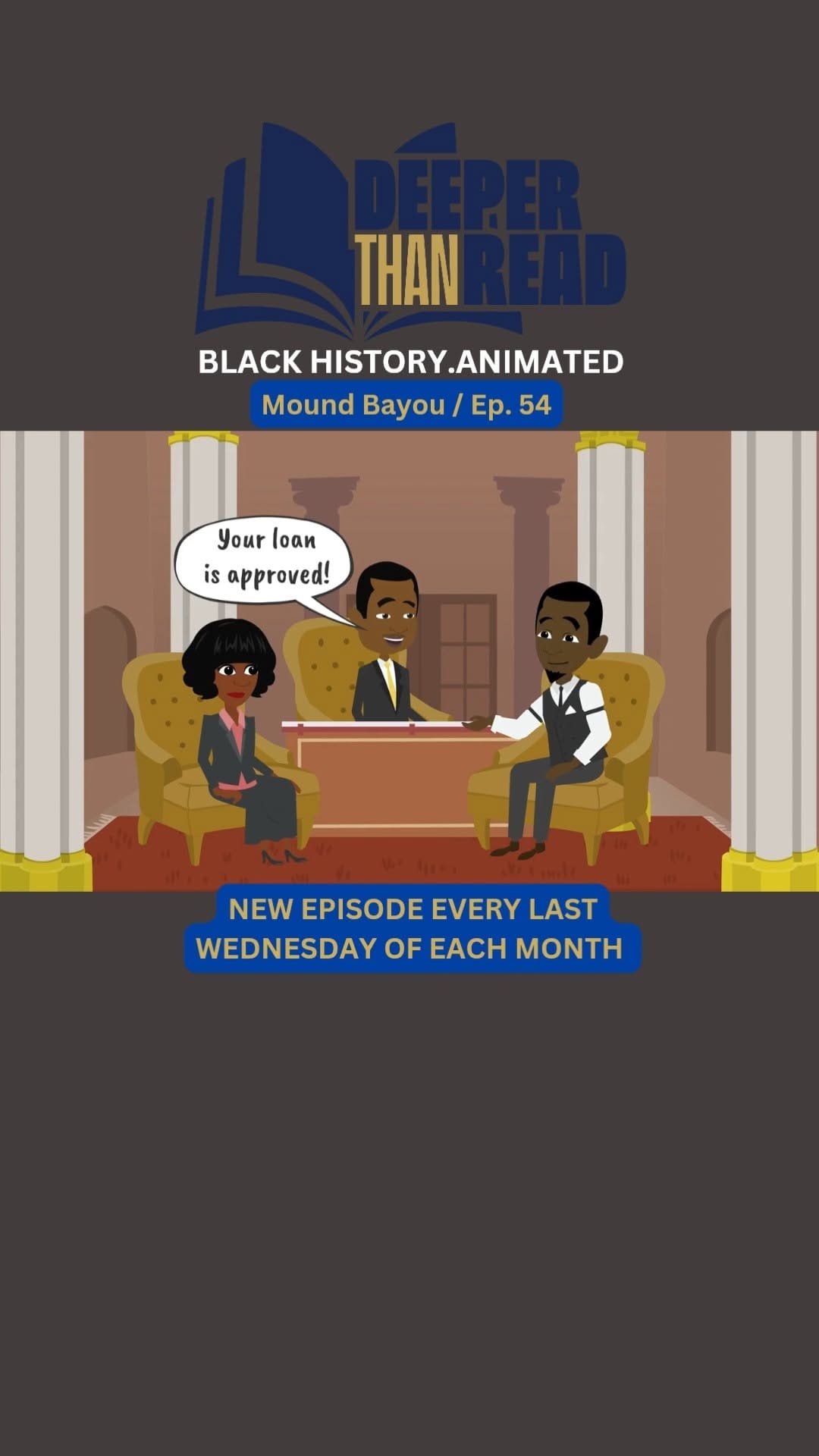 DEEPER THAN READ

BLACK HISTORY.ANIMATED

Mound Bayou / Ep. 54

Your loan is approved!

NEW EPISODE EVERY LAST WEDNESDAY OF EACH MONTH